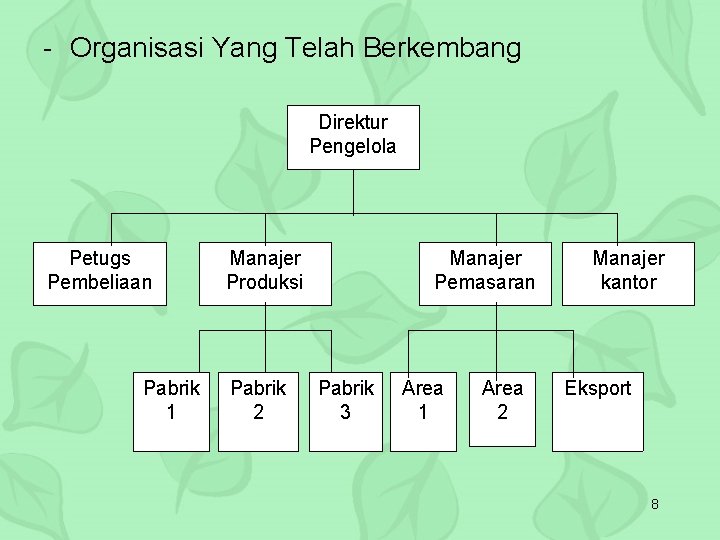 - Organisasi Yang Telah Berkembang

Direktur Pengelola

Petugs Pembeliaan

Manajer Produksi

Manajer Pemasaran

Manajer kantor

Pabrik 1

Pabrik 2

Pabrik 3

Area 1

Area 2

Eksport

8